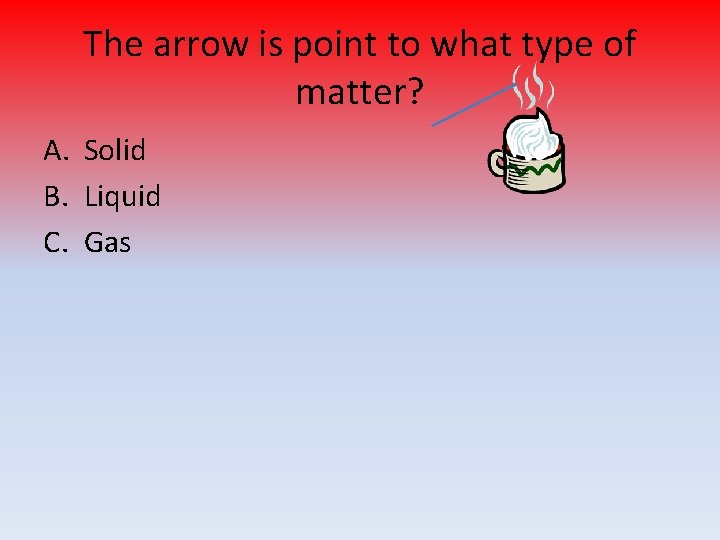 The arrow is point to what type of matter?

A. Solid
B. Liquid
C. Gas